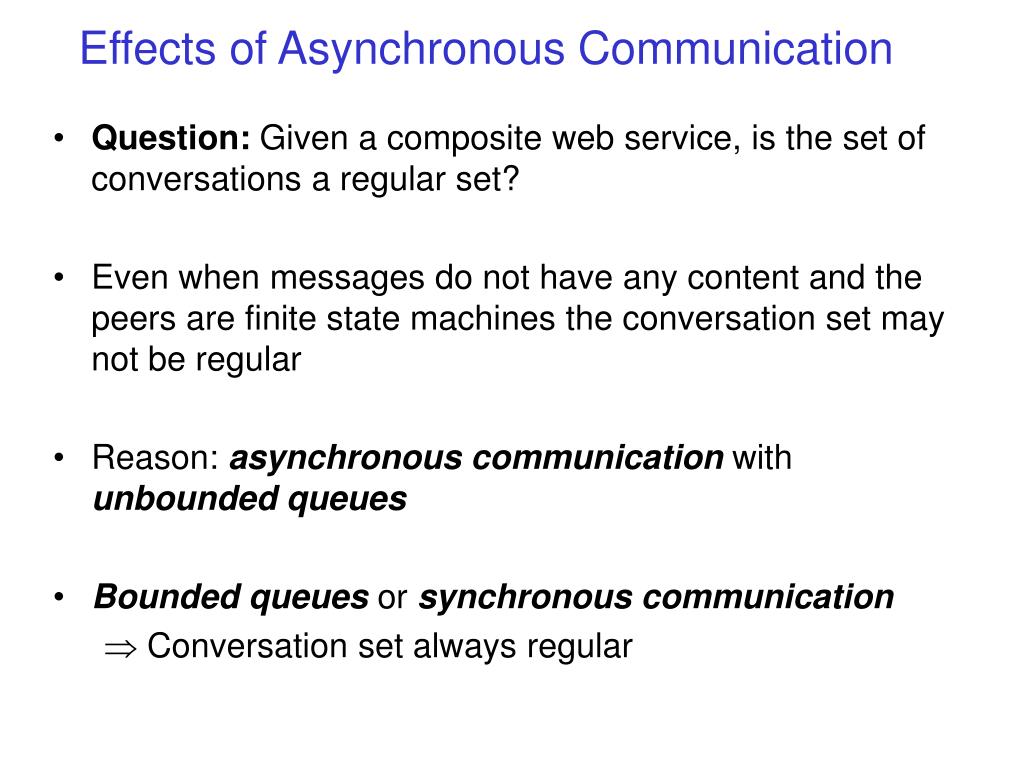 Effects of Asynchronous Communication

• Question: Given a composite web service, is the set of conversations a regular set?

• Even when messages do not have any content and the peers are finite state machines the conversation set may not be regular

• Reason: asynchronous communication with unbounded queues

• Bounded queues or synchronous communication
$\Rightarrow$ Conversation set always regular